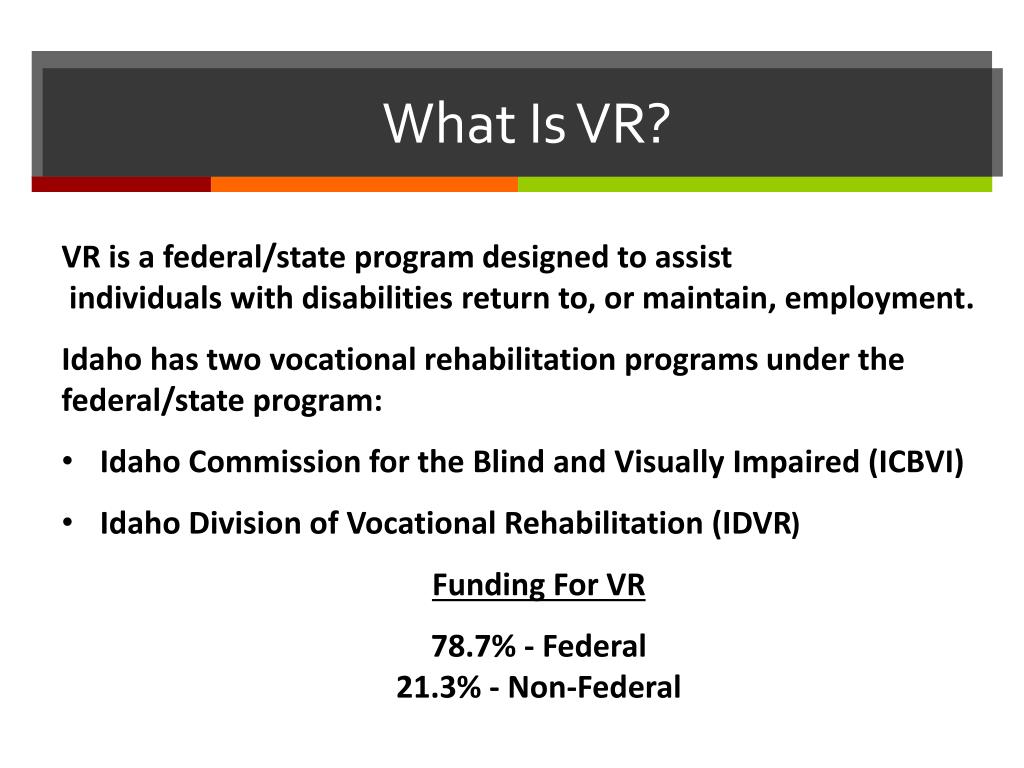 What Is VR?

VR is a federal/state program designed to assist individuals with disabilities return to, or maintain, employment.

Idaho has two vocational rehabilitation programs under the federal/state program:

• Idaho Commission for the Blind and Visually Impaired (ICBVI)
• Idaho Division of Vocational Rehabilitation (IDVR)

Funding For VR

78.7% - Federal
21.3% - Non-Federal